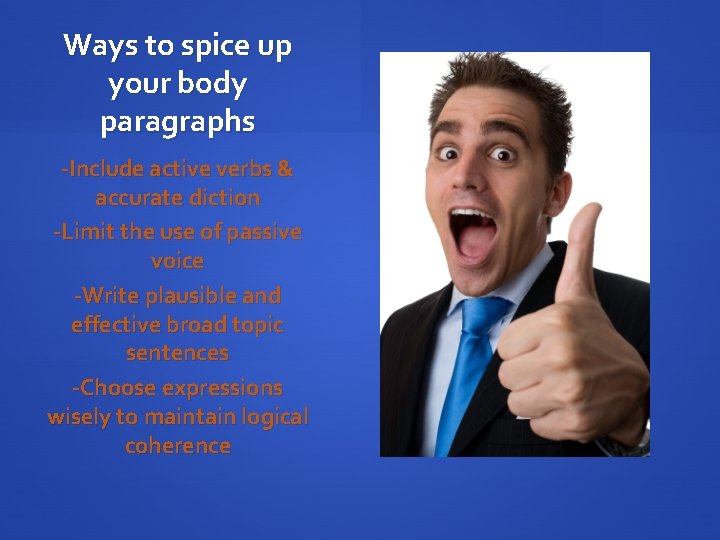 Ways to spice up your body paragraphs

-Include active verbs & accurate diction

-Limit the use of passive voice

-Write plausible and effective broad topic sentences

-Choose expressions wisely to maintain logical coherence